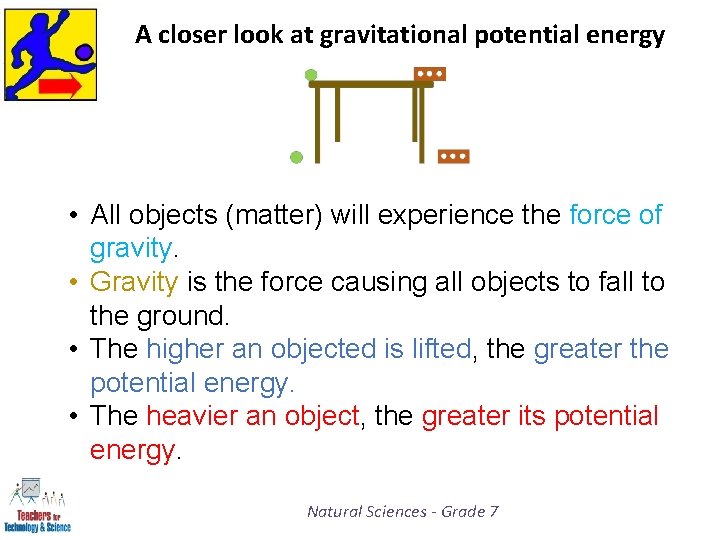 A closer look at gravitational potential energy

• All objects (matter) will experience the force of gravity.
• Gravity is the force causing all objects to fall to the ground.
• The higher an objected is lifted, the greater the potential energy.
• The heavier an object, the greater its potential energy.

Teachers for Technology & Science

Natural Sciences - Grade 7